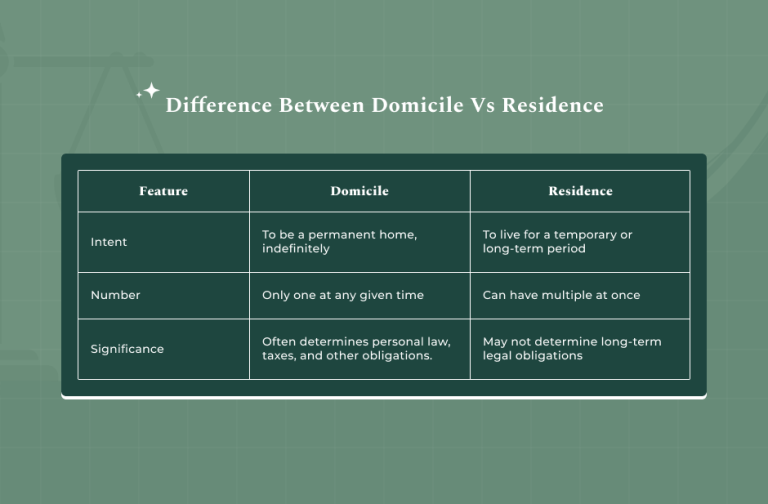 Difference Between Domicile Vs Residence

| Feature | Domicile | Residence |
|---|---|---|
| Intent | To be a permanent home, indefinitely | To live for a temporary or long-term period |
| Number | Only one at any given time | Can have multiple at once |
| Significance | Often determines personal law, taxes, and other obligations. | May not determine long-term legal obligations |